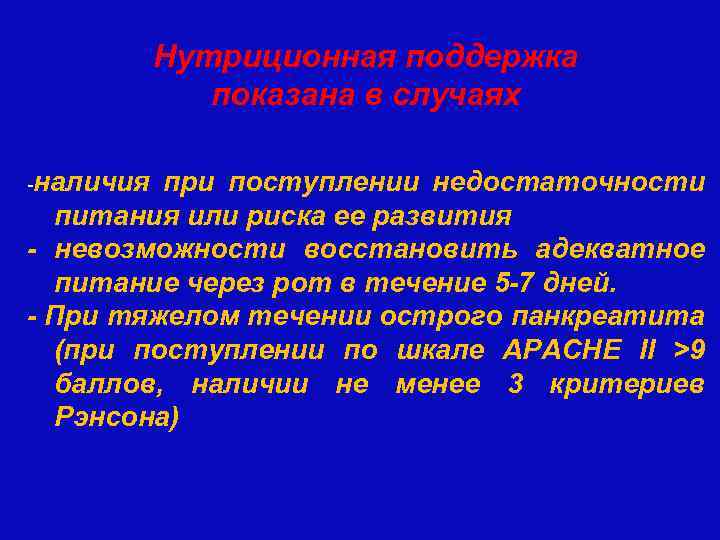 Нутриционная поддержка показана в случаях

-наличия при поступлении недостаточности питания или риска ее развития
- невозможности восстановить адекватное питание через рот в течение 5-7 дней.
- При тяжелом течении острого панкреатита (при поступлении по шкале APACHE II >9 баллов, наличии не менее 3 критериев Рэнсона)